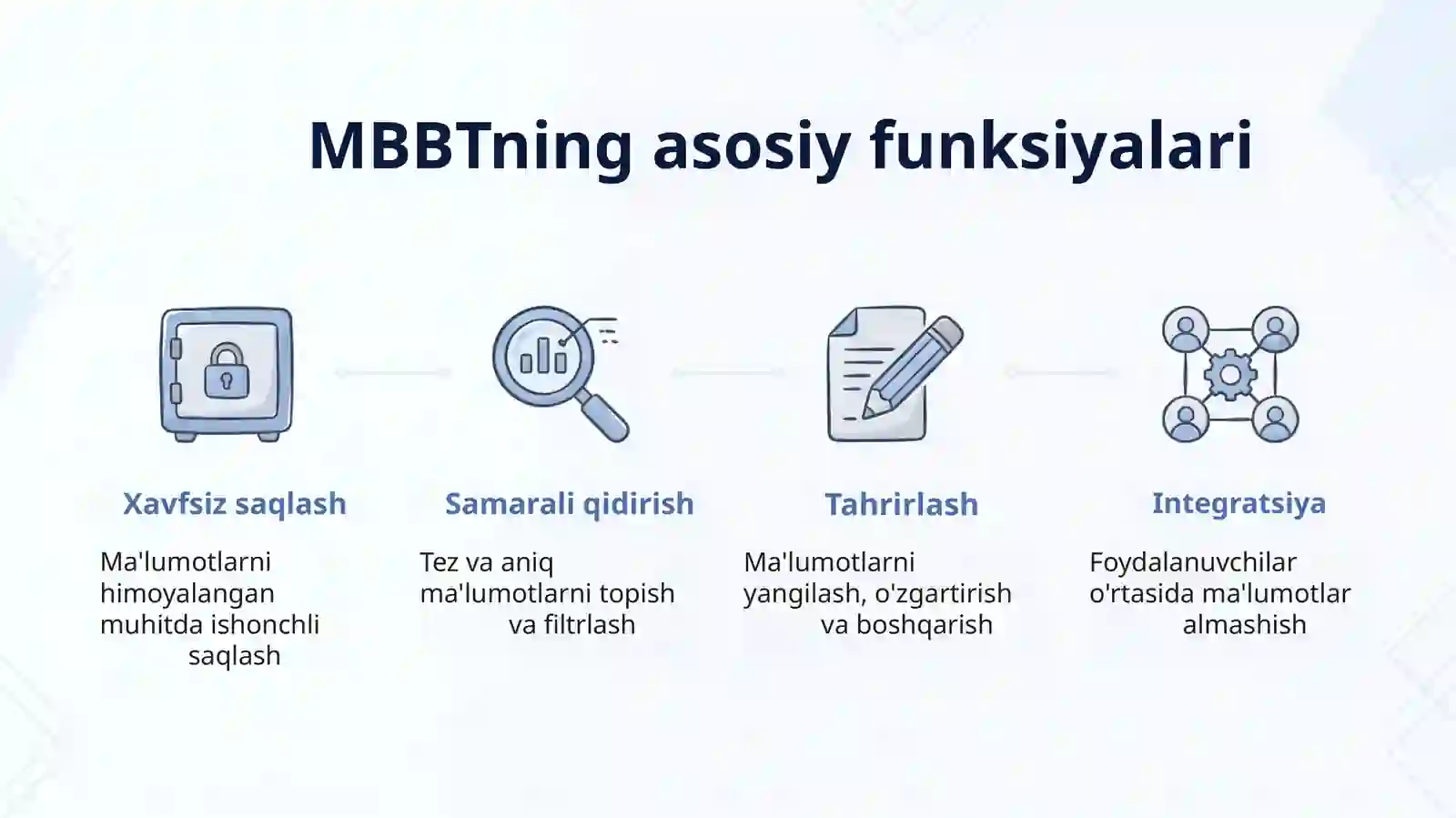 MBBTning asosiy funksiyalari

Xavfsiz saqlash

Ma'lumotlarni himoyalangan muhitda ishonchli saqlash

Samarali qidirish

Tez va aniq ma'lumotlarni topish va filtrlash

Tahrirlash

Ma'lumotlarni yangilash, o'zgartirish va boshqarish

Integratsiya

Foydalanuvchilar o'rtasida ma'lumotlar almashish